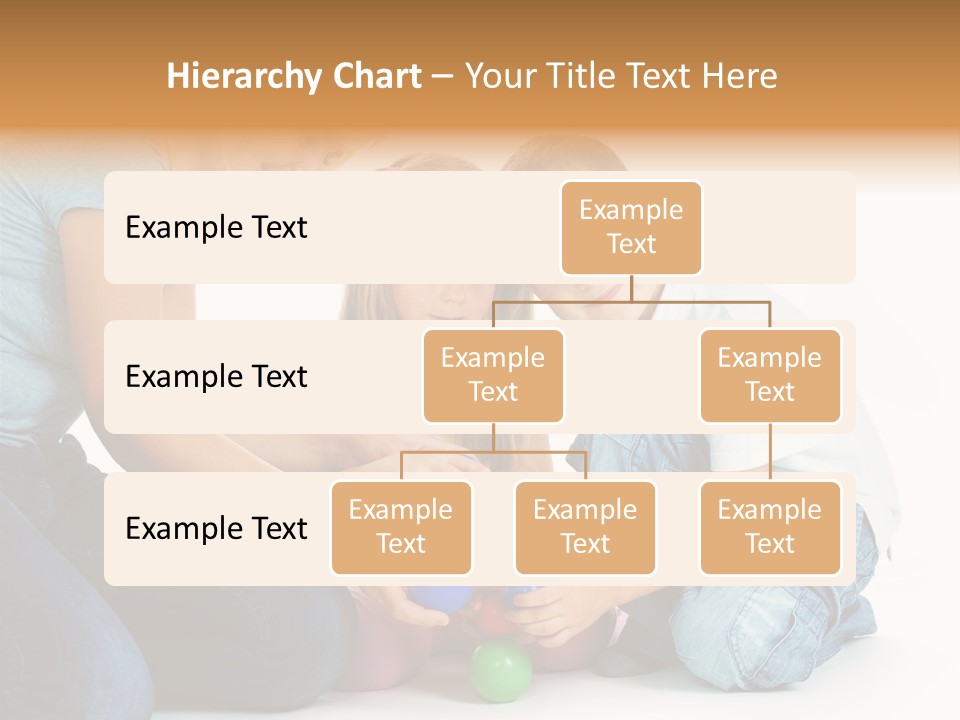 Hierarchy Chart – Your Title Text Here

Example Text

Example Text

Example Text

Example Text

Example Text

Example Text

Example Text

Example Text

Example Text